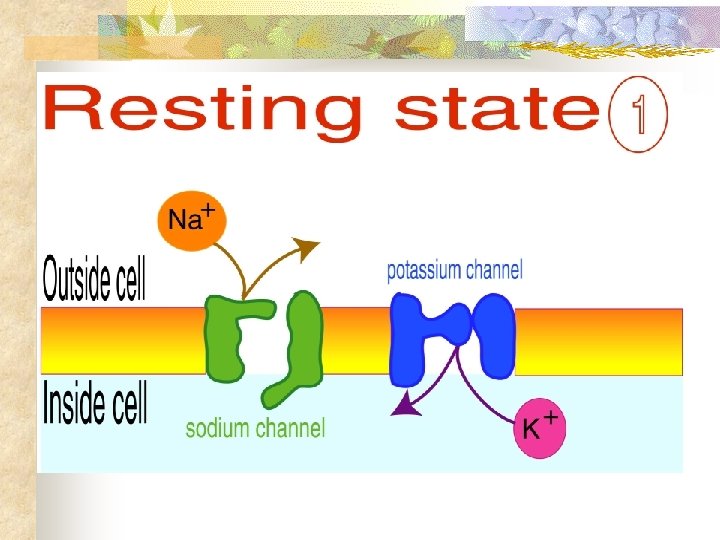 Resting state ①

$Na^+$

Outside cell

potassium channel

Inside cell

sodium channel

$K^+$